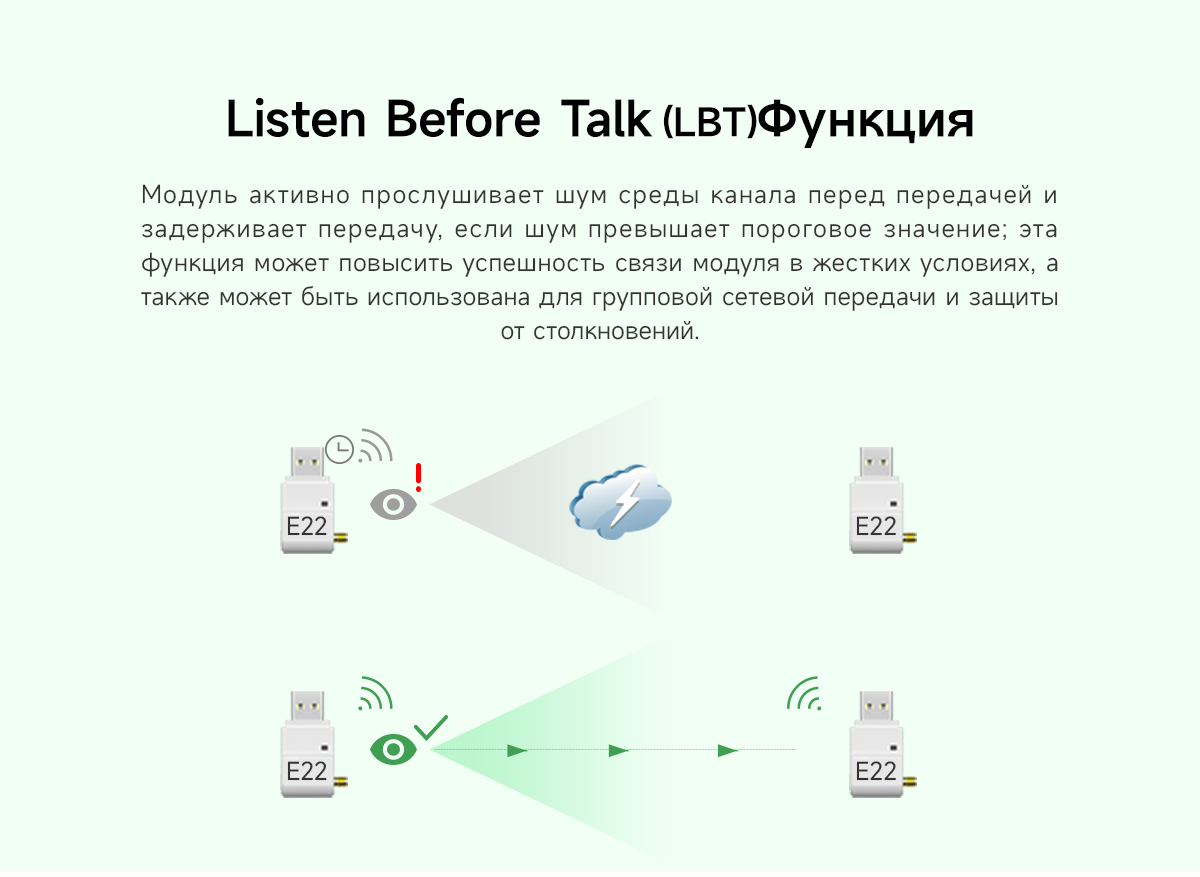 Listen Before Talk (LBT)Функция

Модуль активно прослушивает шум среды канала перед передачей и задерживает передачу, если шум превышает пороговое значение; эта функция может повысить успешность связи модуля в жестких условиях, а также может быть использована для групповой сетевой передачи и защиты от столкновений.

E22

E22

E22

E22